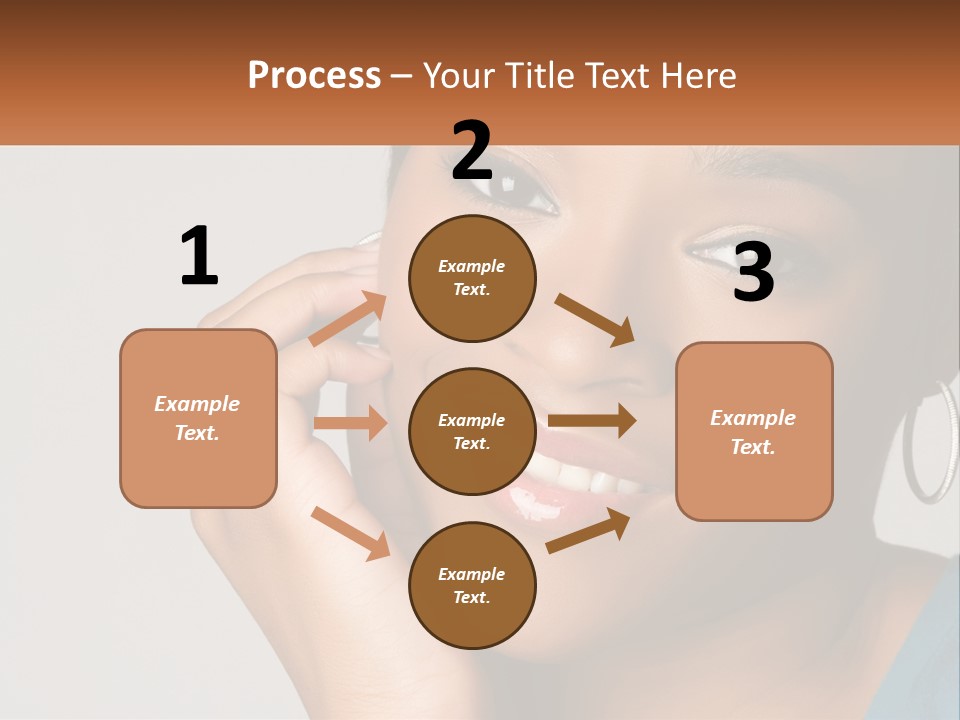 Process – Your Title Text Here

1

Example Text.

2

Example Text.

Example Text.

Example Text.

3

Example Text.